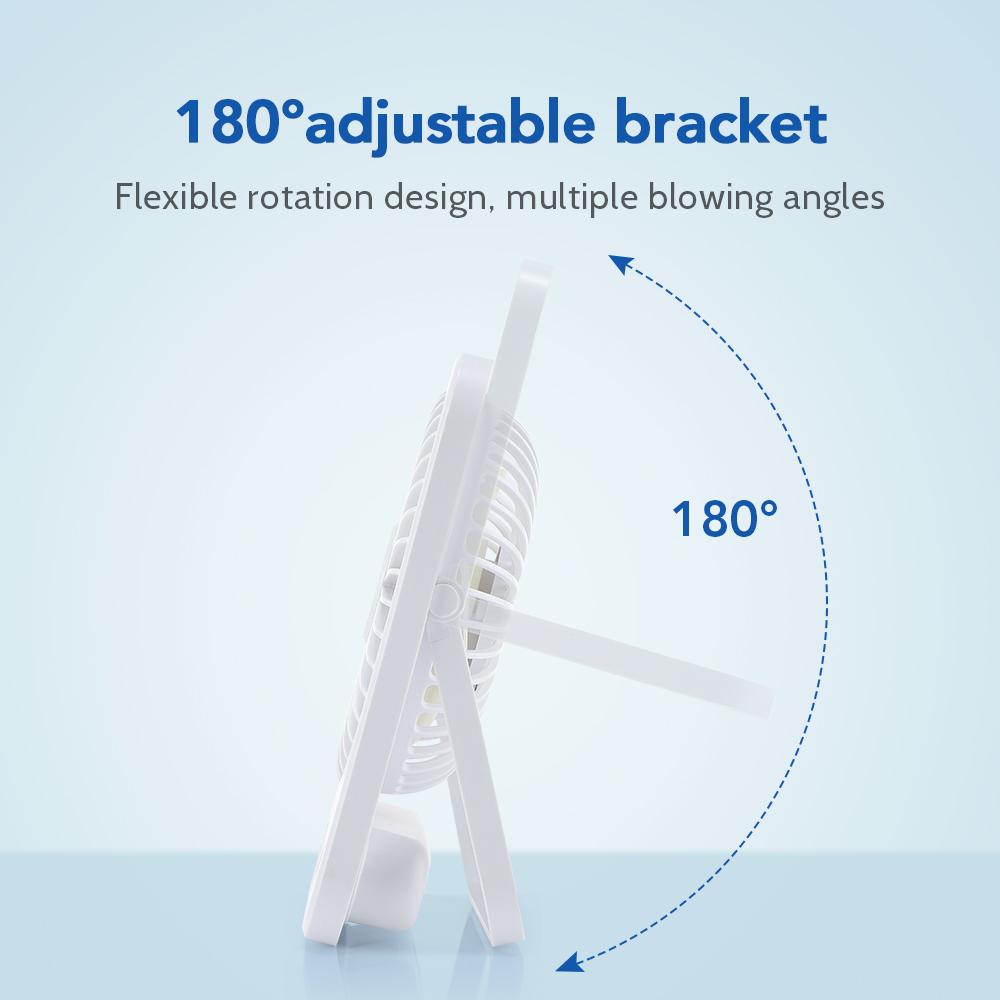 180°adjustable bracket

Flexible rotation design, multiple blowing angles

180°